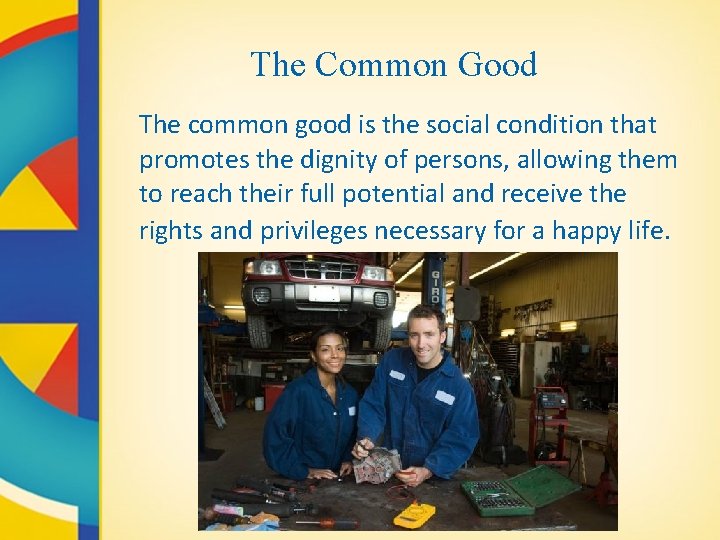 The Common Good

The common good is the social condition that promotes the dignity of persons, allowing them to reach their full potential and receive the rights and privileges necessary for a happy life.

GIRO